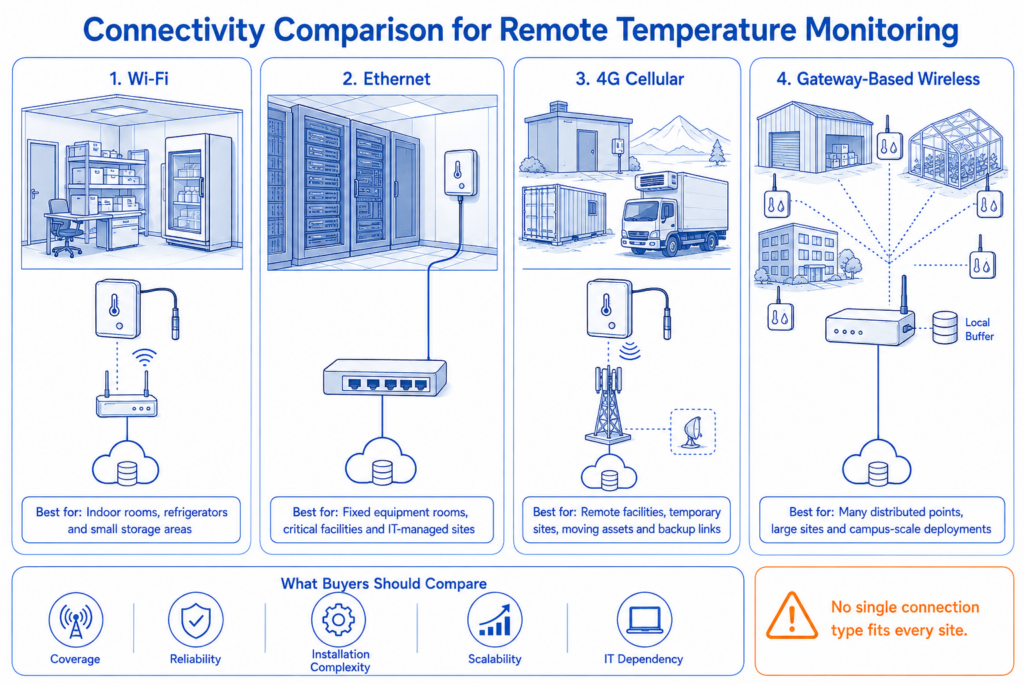 Connectivity Comparison for Remote Temperature Monitoring

1. Wi-Fi

Best for: Indoor rooms, refrigerators and small storage areas

2. Ethernet

Best for: Fixed equipment rooms, critical facilities and IT-managed sites

3. 4G Cellular

Best for: Remote facilities, temporary sites, moving assets and backup links

4. Gateway-Based Wireless

Local Buffer

Best for: Many distributed points, large sites and campus-scale deployments

What Buyers Should Compare

Coverage

Reliability

Installation Complexity

Scalability

IT Dependency

No single connection type fits every site.